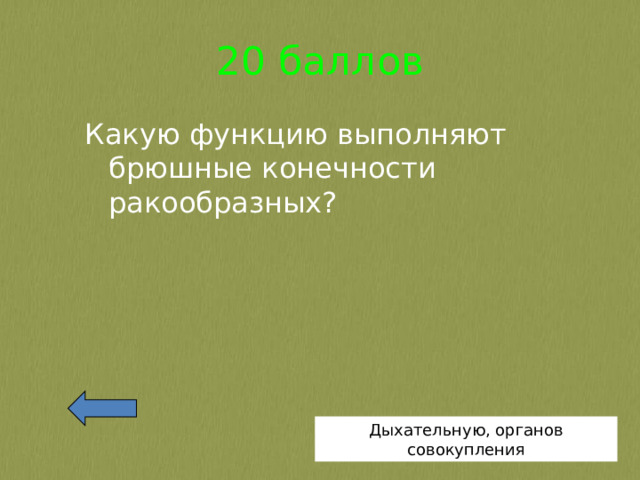 20 баллов

Какую функцию выполняют брюшные конечности ракообразных?

Дыхательную, органов совокупления